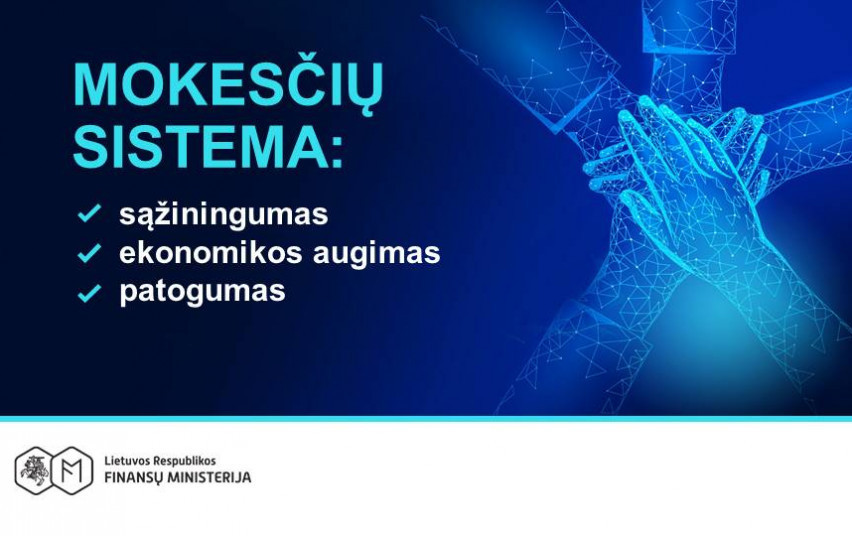 MOKESČIŲ SISTEMA:

✓ sąžiningumas
✓ ekonomikos augimas
✓ patogumas

Lietuvos Respublikos
FINANSŲ MINISTERIJA